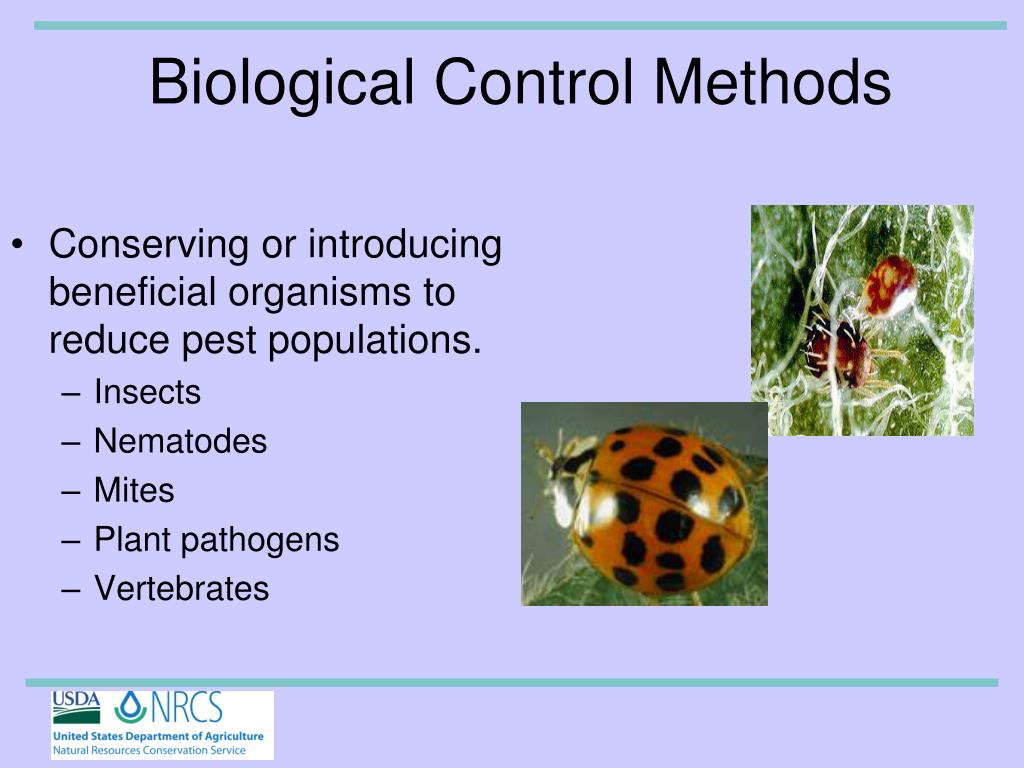 Biological Control Methods

• Conserving or introducing beneficial organisms to reduce pest populations.
– Insects
– Nematodes
– Mites
– Plant pathogens
– Vertebrates

USDA NRCS
United States Department of Agriculture
Natural Resources Conservation Service